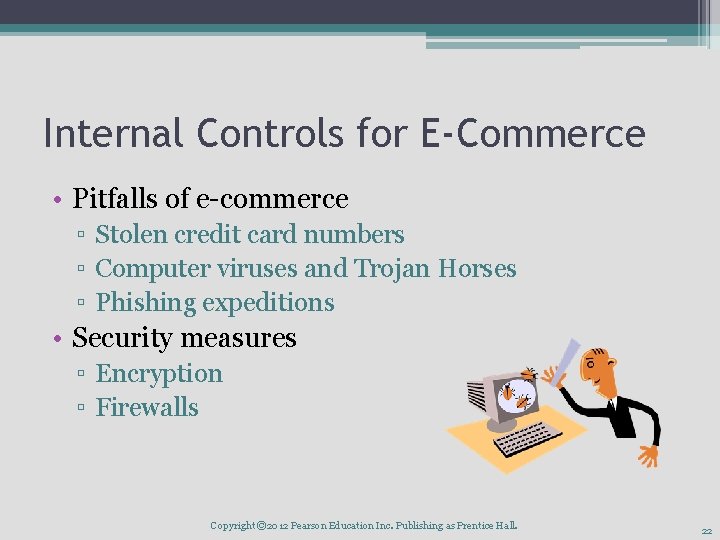 Internal Controls for E-Commerce

• Pitfalls of e-commerce
▫ Stolen credit card numbers
▫ Computer viruses and Trojan Horses
▫ Phishing expeditions
• Security measures
▫ Encryption
▫ Firewalls

Copyright ©2012 Pearson Education Inc. Publishing as Prentice Hall.

22